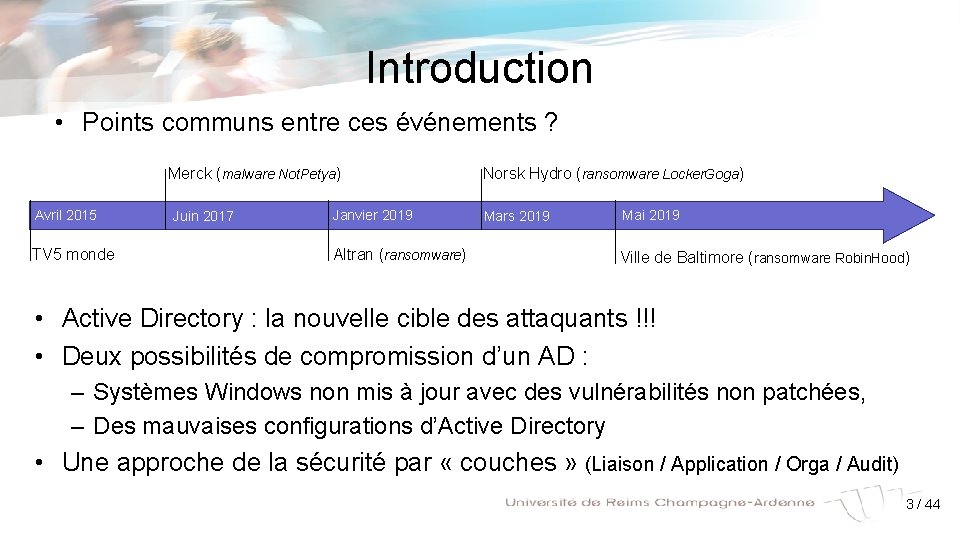 Introduction

• Points communs entre ces événements ?

Merck (malware NotPetya)

Norsk Hydro (ransomware LockerGoga)

Avril 2015

Juin 2017

Janvier 2019

Mars 2019

Mai 2019

TV5 monde

Altran (ransomware)

Ville de Baltimore (ransomware RobinHood)

• Active Directory : la nouvelle cible des attaquants !!!
• Deux possibilités de compromission d'un AD :
– Systèmes Windows non mis à jour avec des vulnérabilités non patchées,
– Des mauvaises configurations d'Active Directory
• Une approche de la sécurité par « couches » (Liaison / Application / Orga / Audit)

Université de Reims Champagne-Ardenne

3 / 44